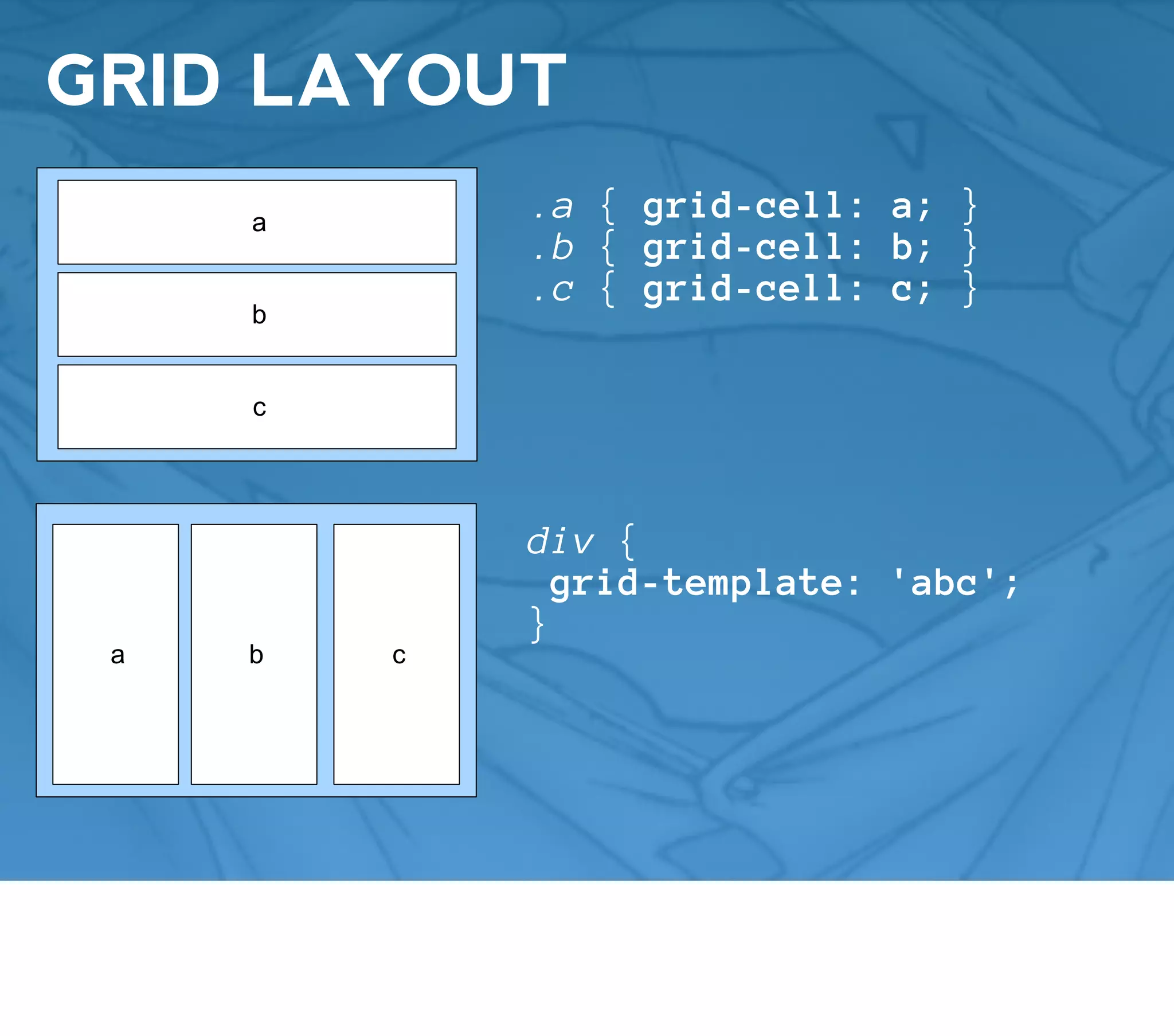 GRID LAYOUT

a

b

c

.a { grid-cell: a; }
.b { grid-cell: b; }
.c { grid-cell: c; }

a

b

c

div {
 grid-template: 'abc';
}